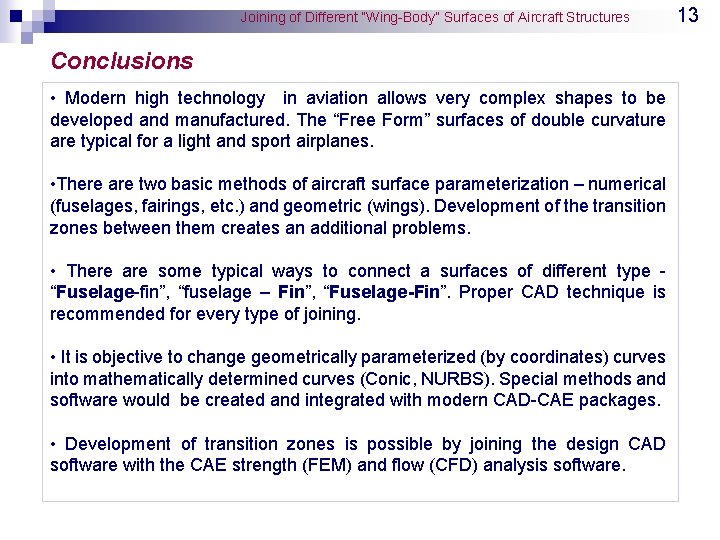 Joining of Different "Wing-Body" Surfaces of Aircraft Structures 13

Conclusions

• Modern high technology in aviation allows very complex shapes to be developed and manufactured. The “Free Form” surfaces of double curvature are typical for a light and sport airplanes.

•There are two basic methods of aircraft surface parameterization – numerical (fuselages, fairings, etc.) and geometric (wings). Development of the transition zones between them creates an additional problems.

• There are some typical ways to connect a surfaces of different type - “Fuselage-fin”, “fuselage – Fin”, “Fuselage-Fin”. Proper CAD technique is recommended for every type of joining.

• It is objective to change geometrically parameterized (by coordinates) curves into mathematically determined curves (Conic, NURBS). Special methods and software would be created and integrated with modern CAD-CAE packages.

• Development of transition zones is possible by joining the design CAD software with the CAE strength (FEM) and flow (CFD) analysis software.